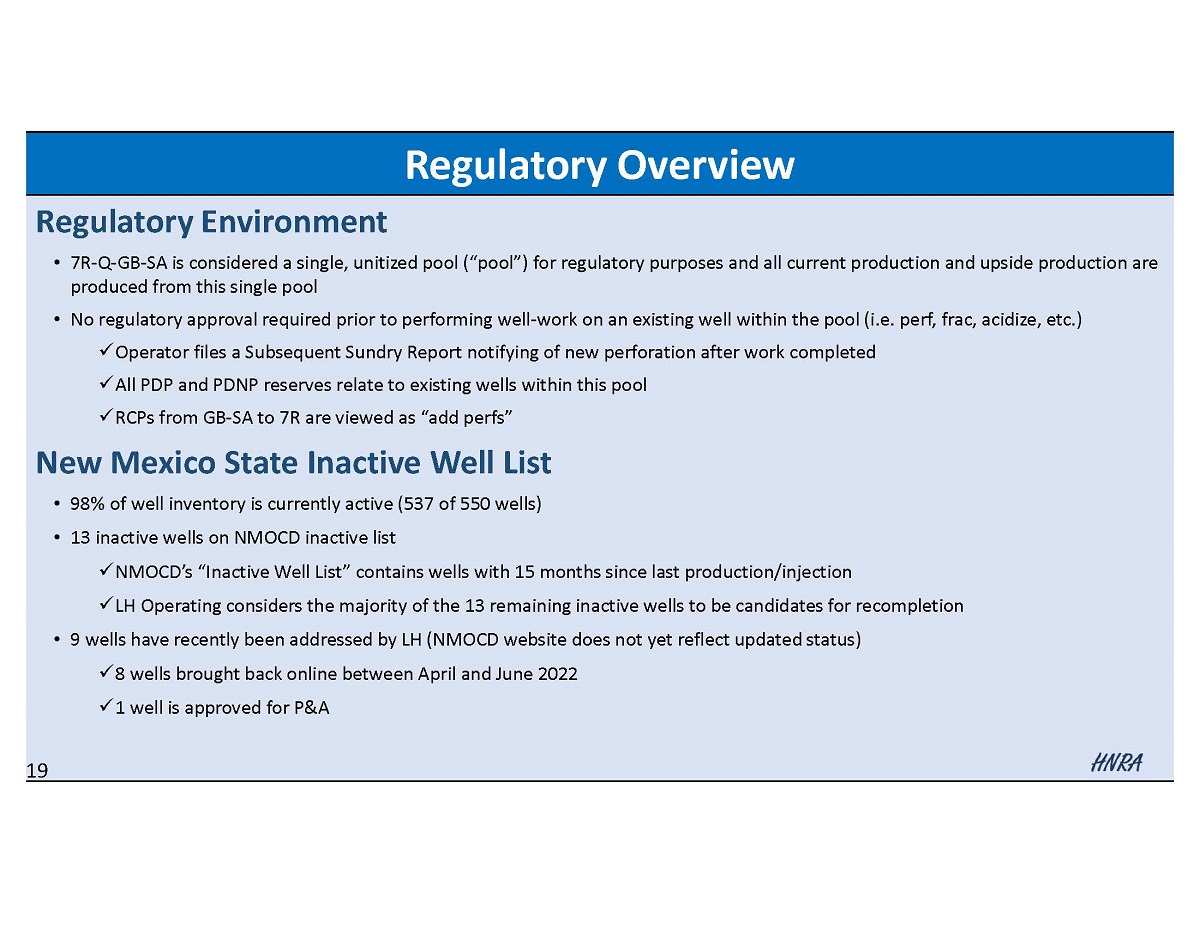 Regulatory Overview

Regulatory Environment

• 7R-Q-GB-SA is considered a single, unitized pool (“pool”) for regulatory purposes and all current production and upside production are produced from this single pool

• No regulatory approval required prior to performing well-work on an existing well within the pool (i.e. perf, frac, acidize, etc.)

✓Operator files a Subsequent Sundry Report notifying of new perforation after work completed

✓All PDP and PDNP reserves relate to existing wells within this pool

✓RCPs from GB-SA to 7R are viewed as “add perfs”

New Mexico State Inactive Well List

• 98% of well inventory is currently active (537 of 550 wells)

• 13 inactive wells on NMOCD inactive list

✓NMOCD’s “Inactive Well List” contains wells with 15 months since last production/injection

✓LH Operating considers the majority of the 13 remaining inactive wells to be candidates for recompletion

• 9 wells have recently been addressed by LH (NMOCD website does not yet reflect updated status)

✓8 wells brought back online between April and June 2022

✓1 well is approved for P&A

19

HNRA